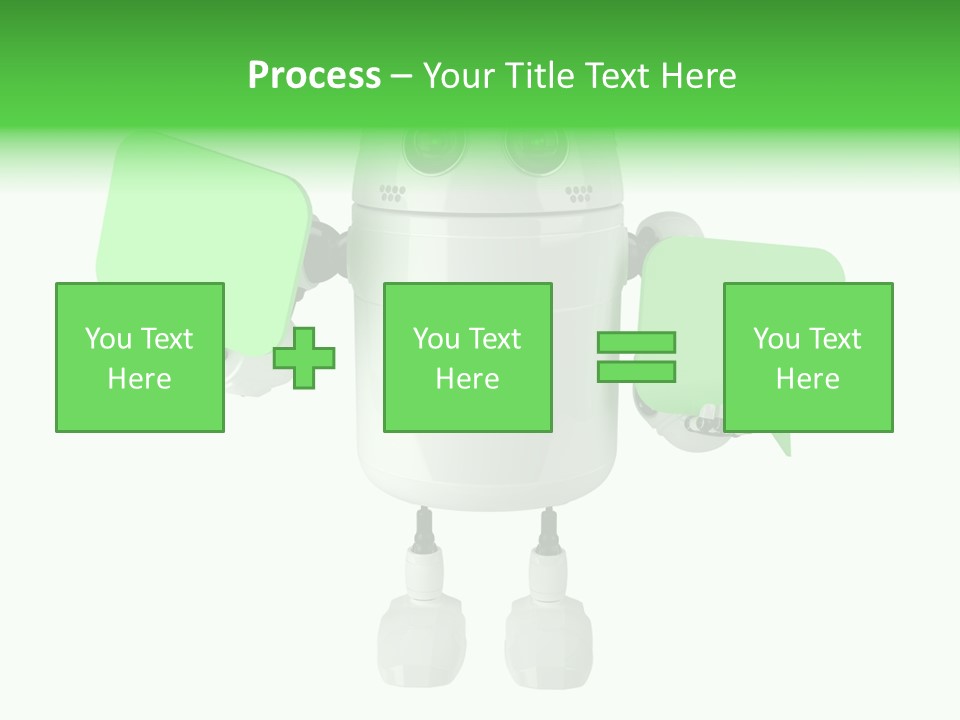 Process – Your Title Text Here

You Text Here

You Text Here

You Text Here